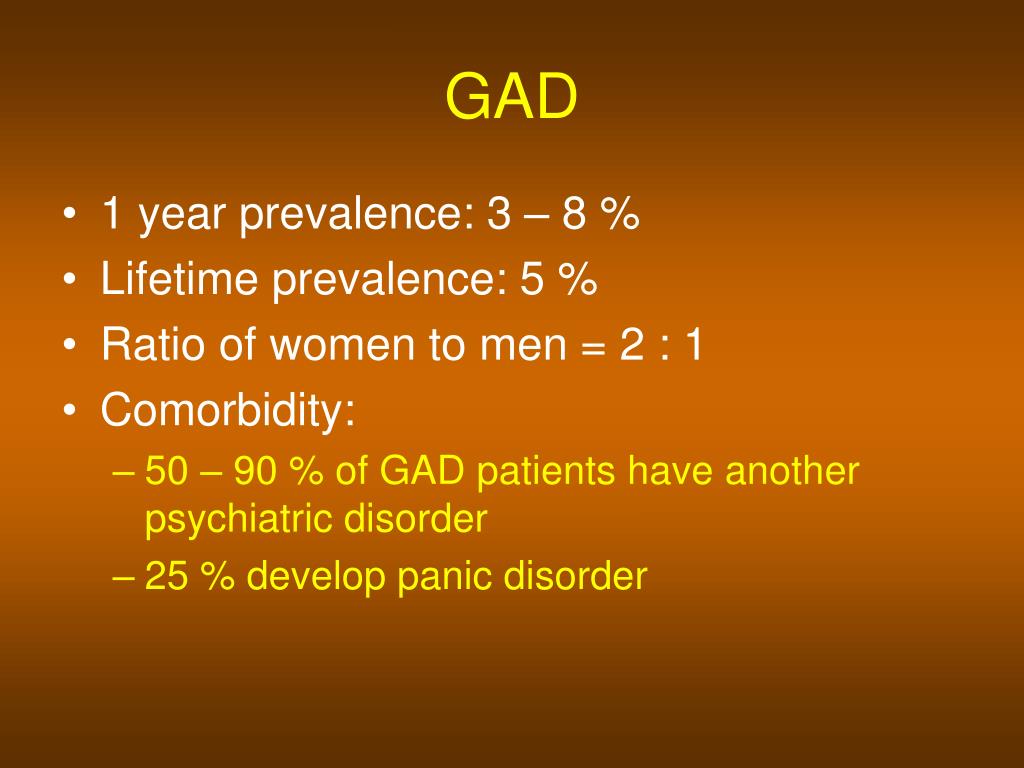 GAD

• 1 year prevalence: 3 – 8 %
• Lifetime prevalence: 5 %
• Ratio of women to men = 2 : 1
• Comorbidity:
– 50 – 90 % of GAD patients have another psychiatric disorder
– 25 % develop panic disorder